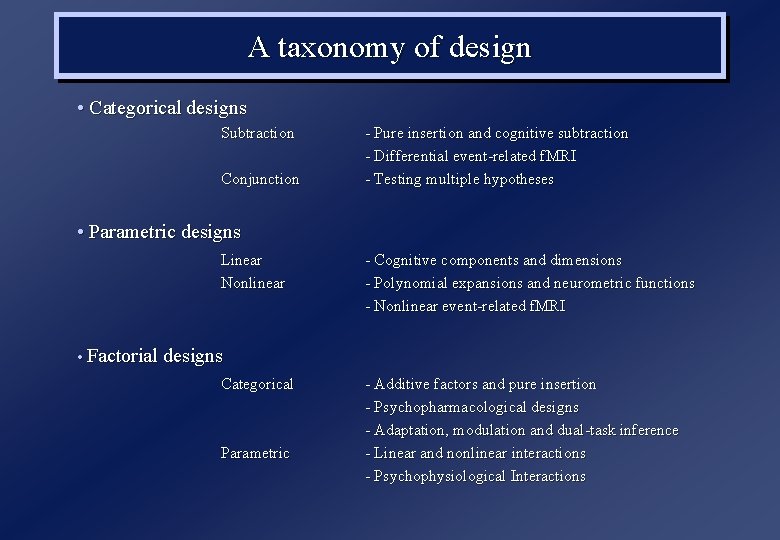 A taxonomy of design

• Categorical designs

Subtraction - Pure insertion and cognitive subtraction
- Differential event-related fMRI
Conjunction - Testing multiple hypotheses

• Parametric designs

Linear - Cognitive components and dimensions
Nonlinear - Polynomial expansions and neurometric functions
- Nonlinear event-related fMRI

• Factorial designs

Categorical - Additive factors and pure insertion
- Psychopharmacological designs
- Adaptation, modulation and dual-task inference
Parametric - Linear and nonlinear interactions
- Psychophysiological Interactions